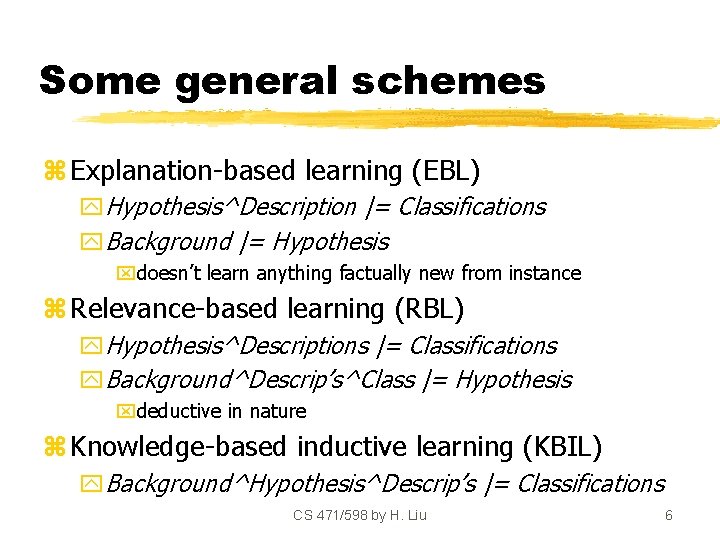 Some general schemes

Explanation-based learning (EBL)

Hypothesis^Description |= Classifications

Background |= Hypothesis

doesn't learn anything factually new from instance

Relevance-based learning (RBL)

Hypothesis^Descriptions |= Classifications

Background^Descrip's^Class |= Hypothesis

deductive in nature

Knowledge-based inductive learning (KBIL)

Background^Hypothesis^Descrip's |= Classifications

CS 471/598 by H. Liu

6